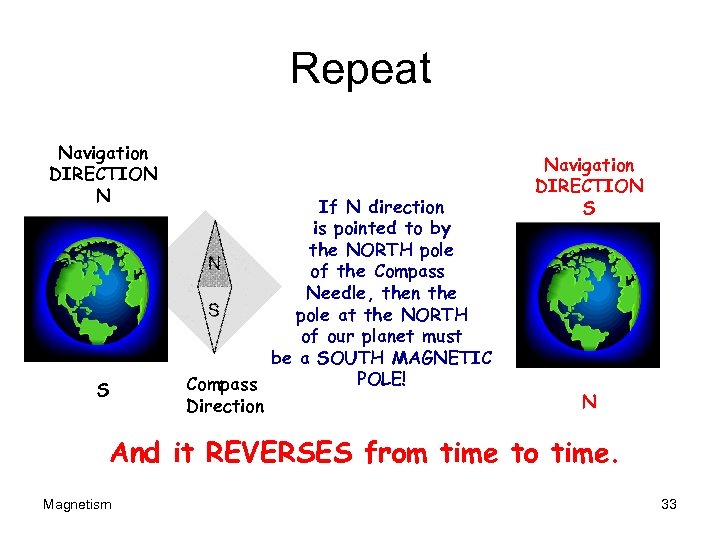 Repeat

Navigation DIRECTION N

N

S

S

Compass Direction

If N direction is pointed to by the NORTH pole of the Compass Needle, then the pole at the NORTH of our planet must be a SOUTH MAGNETIC POLE!

Navigation DIRECTION S

N

And it REVERSES from time to time.

Magnetism

33